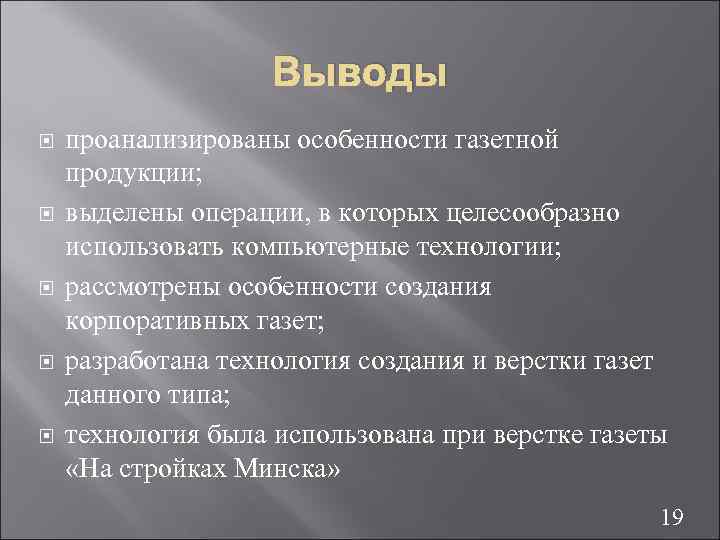 Выводы

проанализированы особенности газетной продукции;

выделены операции, в которых целесообразно использовать компьютерные технологии;

рассмотрены особенности создания корпоративных газет;

разработана технология создания и верстки газет данного типа;

технология была использована при верстке газеты «На стройках Минска»

19